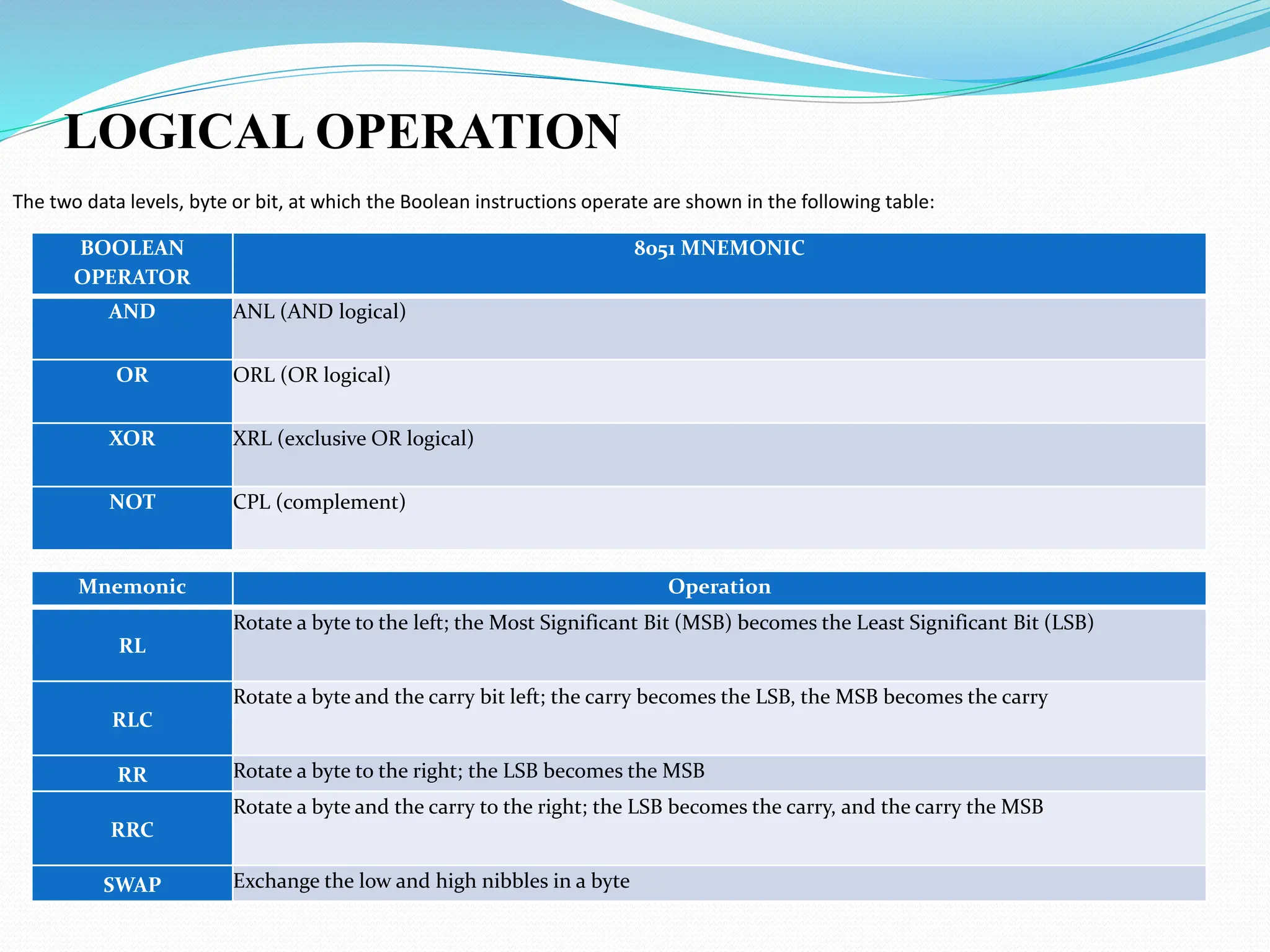 LOGICAL OPERATION

The two data levels, byte or bit, at which the Boolean instructions operate are shown in the following table:

| BOOLEAN OPERATOR | 8051 MNEMONIC |
|---|---|
| AND | ANL (AND logical) |
| OR | ORL (OR logical) |
| XOR | XRL (exclusive OR logical) |
| NOT | CPL (complement) |

| Mnemonic | Operation |
|---|---|
| RL | Rotate a byte to the left; the Most Significant Bit (MSB) becomes the Least Significant Bit (LSB) |
| RLC | Rotate a byte and the carry bit left; the carry becomes the LSB, the MSB becomes the carry |
| RR | Rotate a byte to the right; the LSB becomes the MSB |
| RRC | Rotate a byte and the carry to the right; the LSB becomes the carry, and the carry the MSB |
| SWAP | Exchange the low and high nibbles in a byte |